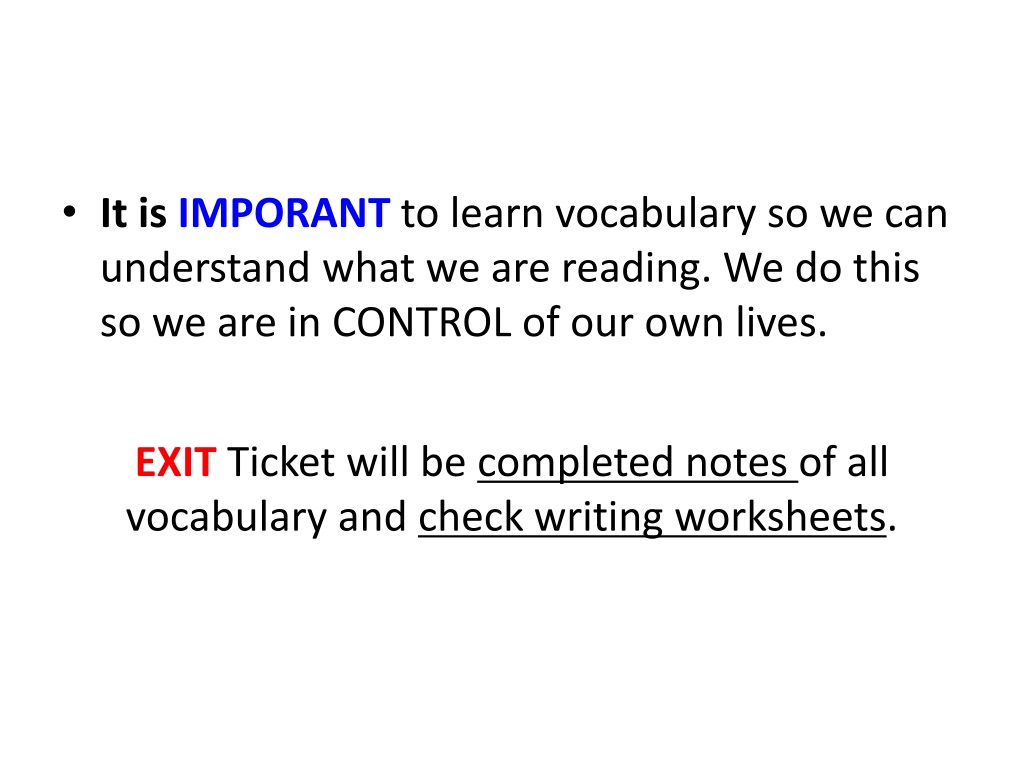 • It is IMPORANT to learn vocabulary so we can understand what we are reading. We do this so we are in CONTROL of our own lives.

EXIT Ticket will be completed notes of all vocabulary and check writing worksheets.